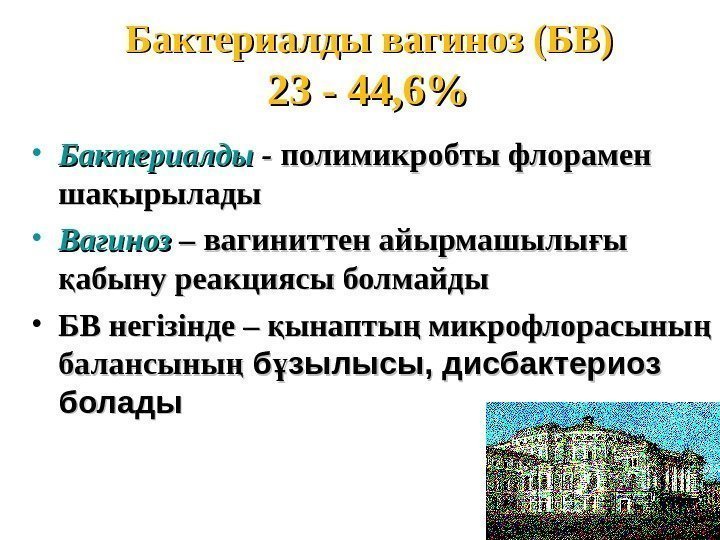 Бактериалды вагиноз (БВ)
23 - 44,6%

• Бактериалды - полимикробты флорамен шақырылады

• Вагиноз – вагиниттен айырмашылығы қабыну реакциясы болмайды

• БВ негізінде – қынаптың микрофлорасының балансының бұзылысы, дисбактериоз болады